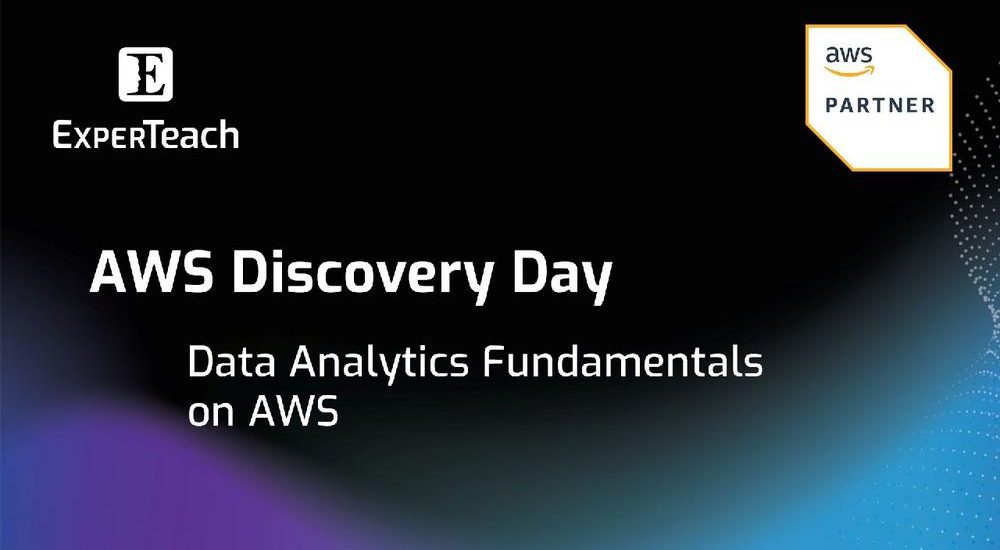 E
ExperTeach

aws
PARTNER

AWS Discovery Day

Data Analytics Fundamentals on AWS